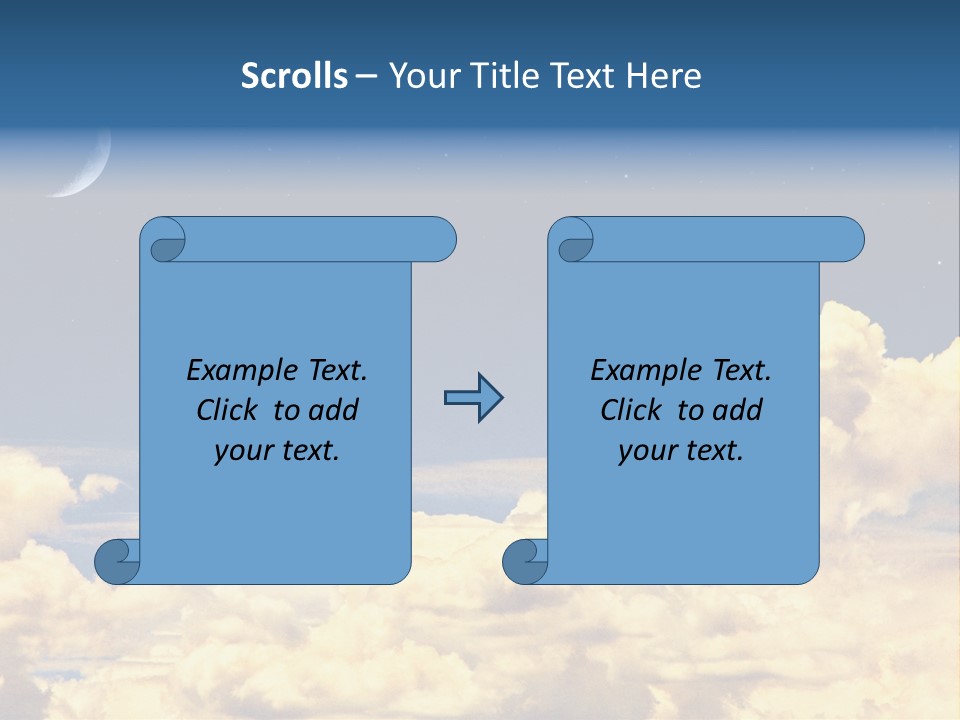 Scrolls – Your Title Text Here

Example Text. Click to add your text.

Example Text. Click to add your text.